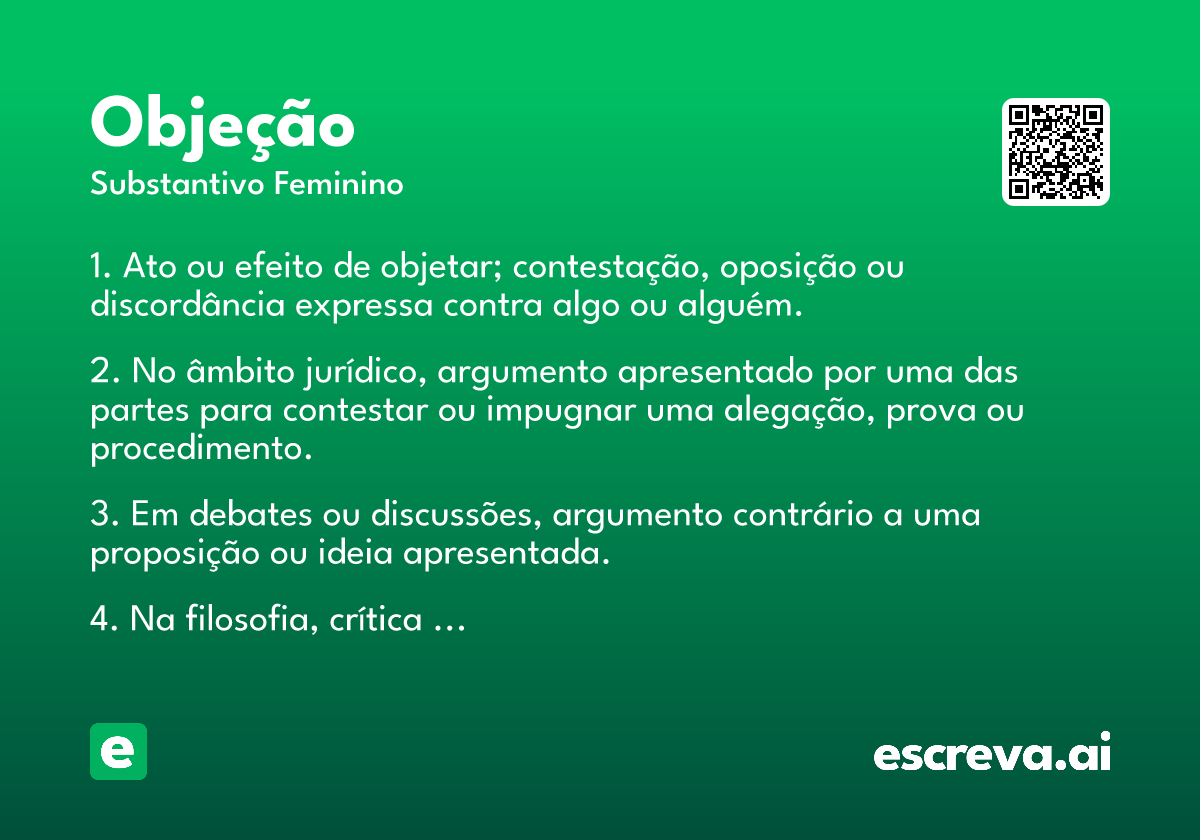 Objeção
Substantivo Feminino

1. Ato ou efeito de objetar; contestação, oposição ou discordância expressa contra algo ou alguém.

2. No âmbito jurídico, argumento apresentado por uma das partes para contestar ou impugnar uma alegação, prova ou procedimento.

3. Em debates ou discussões, argumento contrário a uma proposição ou ideia apresentada.

4. Na filosofia, crítica …

e

escreva.ai